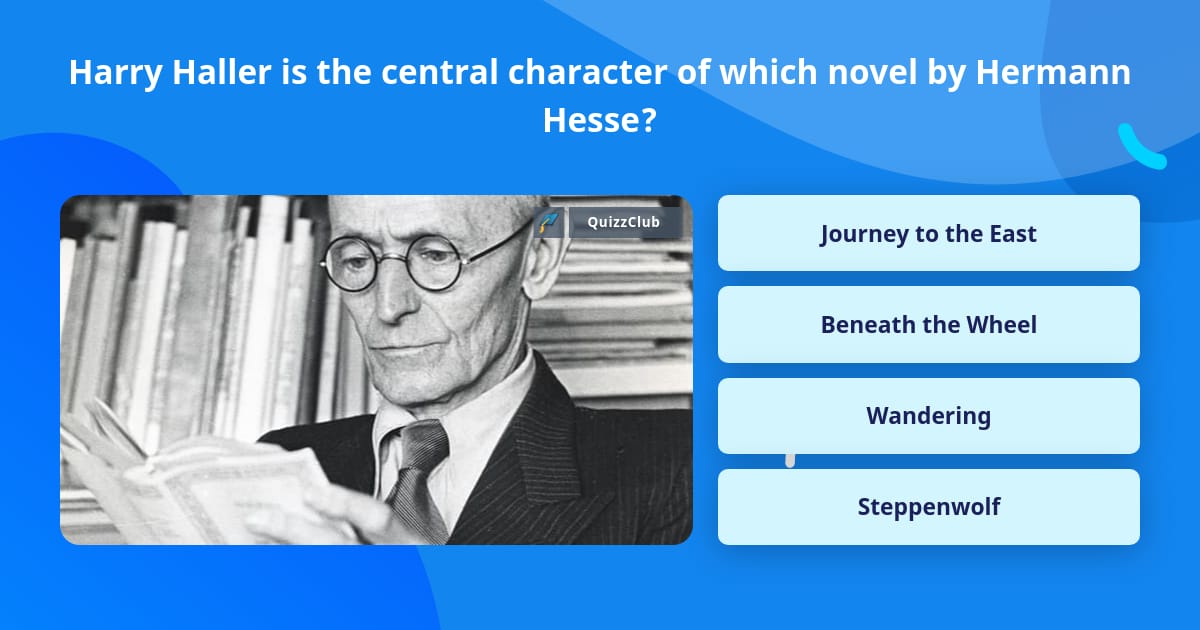 Harry Haller is the central character of which novel by Hermann Hesse?

QuizzClub

Journey to the East

Beneath the Wheel

Wandering

Steppenwolf